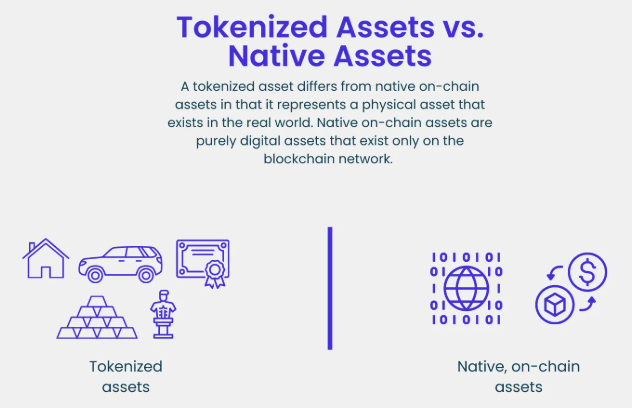 Tokenized Assets vs. Native Assets

A tokenized asset differs from native on-chain assets in that it represents a physical asset that exists in the real world. Native on-chain assets are purely digital assets that exist only on the blockchain network.

Tokenized assets

Native, on-chain assets